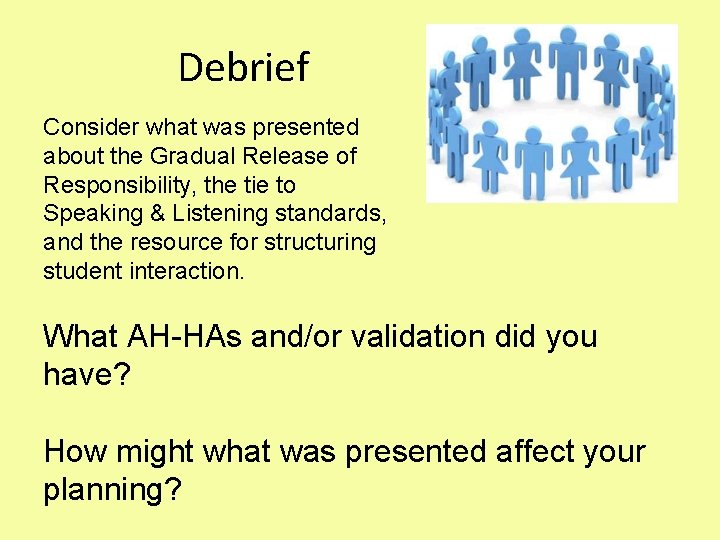 Debrief

Consider what was presented about the Gradual Release of Responsibility, the tie to Speaking & Listening standards, and the resource for structuring student interaction.

What AH-HAs and/or validation did you have?

How might what was presented affect your planning?